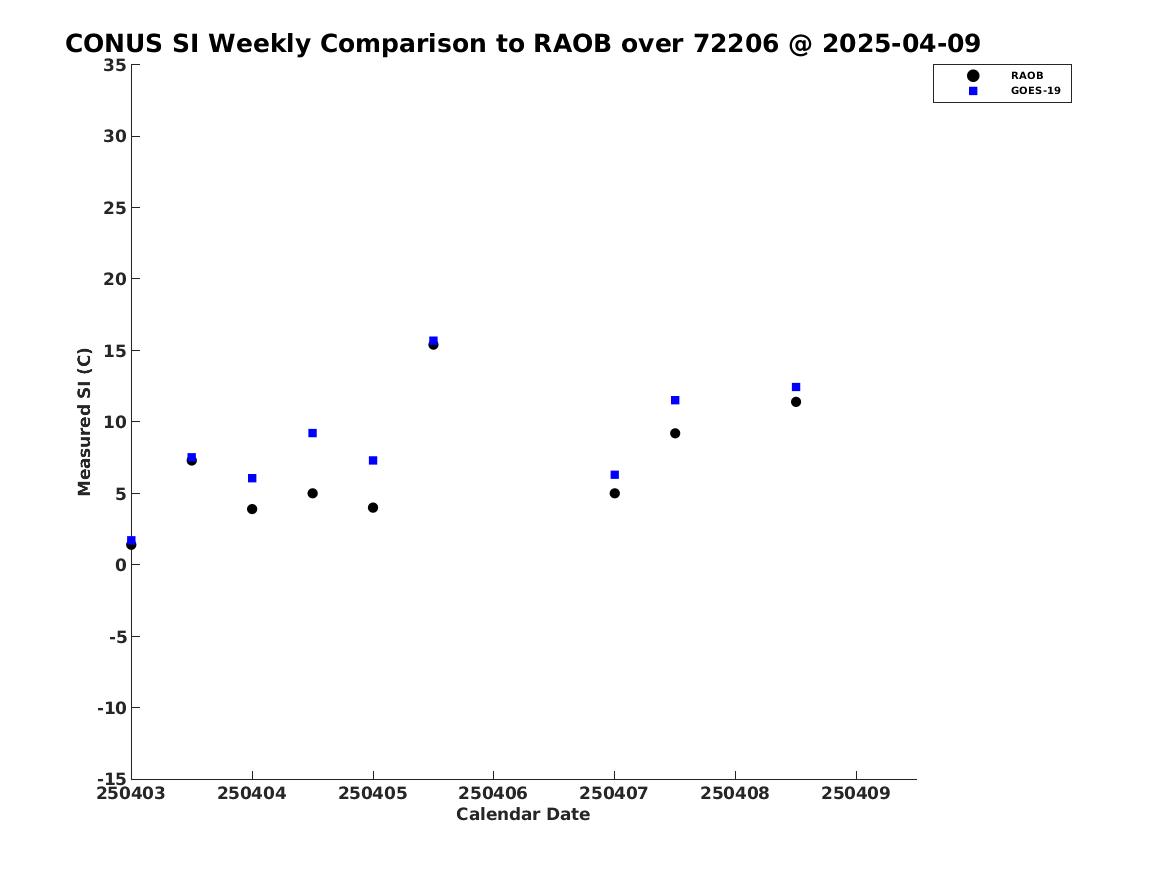 CONUS SI Weekly Comparison to RAOB over 72206 @ 2025-04-09

RAOB
GOES-19

Measured SI (C)

35
30
25
20
15
10
5
0
-5
-10
-15

250403
250404
250405
250406
250407
250408
250409

Calendar Date